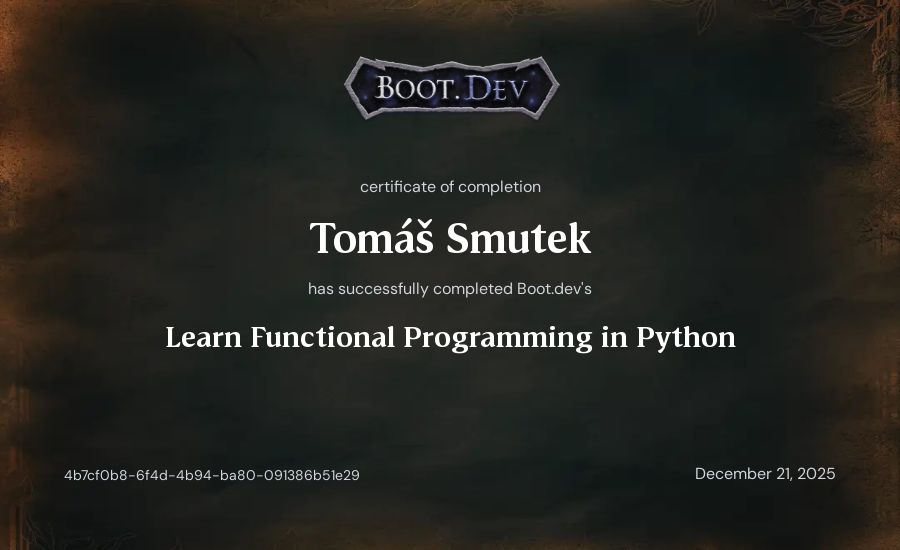 BOOT.DEV

certificate of completion

Tomáš Smutek

has successfully completed Boot.dev's

Learn Functional Programming in Python

4b7cf0b8-6f4d-4b94-ba80-091386b51e29

December 21, 2025